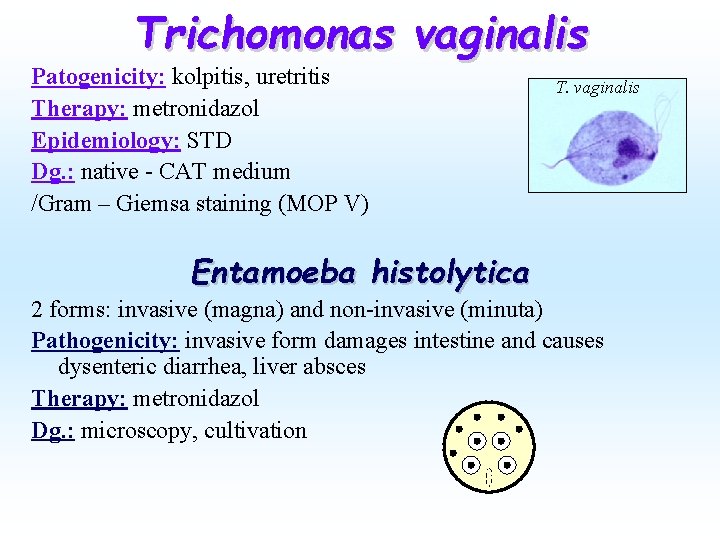 Trichomonas vaginalis

Patogenicity: kolpitis, uretritis
Therapy: metronidazol
Epidemiology: STD
Dg.: native - CAT medium
/Gram – Giemsa staining (MOP V)

T. vaginalis

Entamoeba histolytica

2 forms: invasive (magna) and non-invasive (minuta)
Pathogenicity: invasive form damages intestine and causes dysenteric diarrhea, liver absces
Therapy: metronidazol
Dg.: microscopy, cultivation